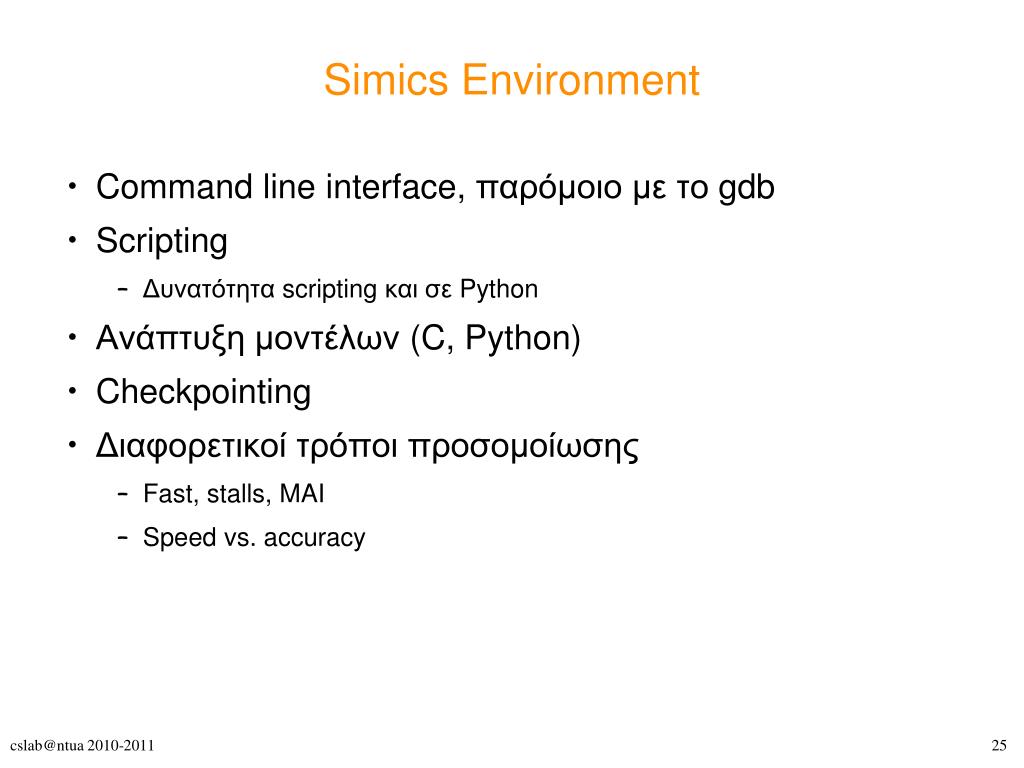 Simics Environment

• Command line interface, παρόμοιο με το gdb
• Scripting
 – Δυνατότητα scripting και σε Python
• Ανάπτυξη μοντέλων (C, Python)
• Checkpointing
• Διαφορετικοί τρόποι προσομοίωσης
 – Fast, stalls, MAI
 – Speed vs. accuracy

cslab@ntua 2010-2011

25